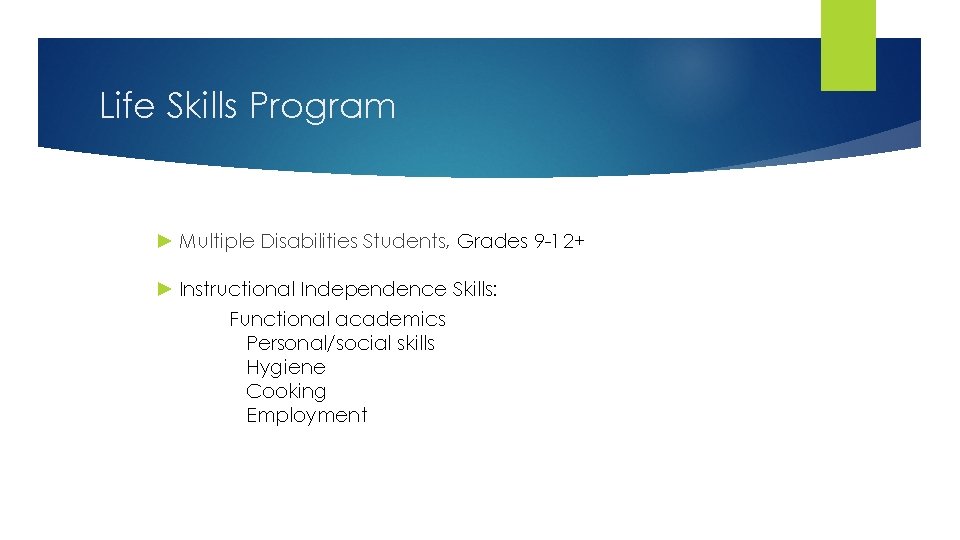 Life Skills Program

► Multiple Disabilities Students, Grades 9-12+

► Instructional Independence Skills:

Functional academics
Personal/social skills
Hygiene
Cooking
Employment